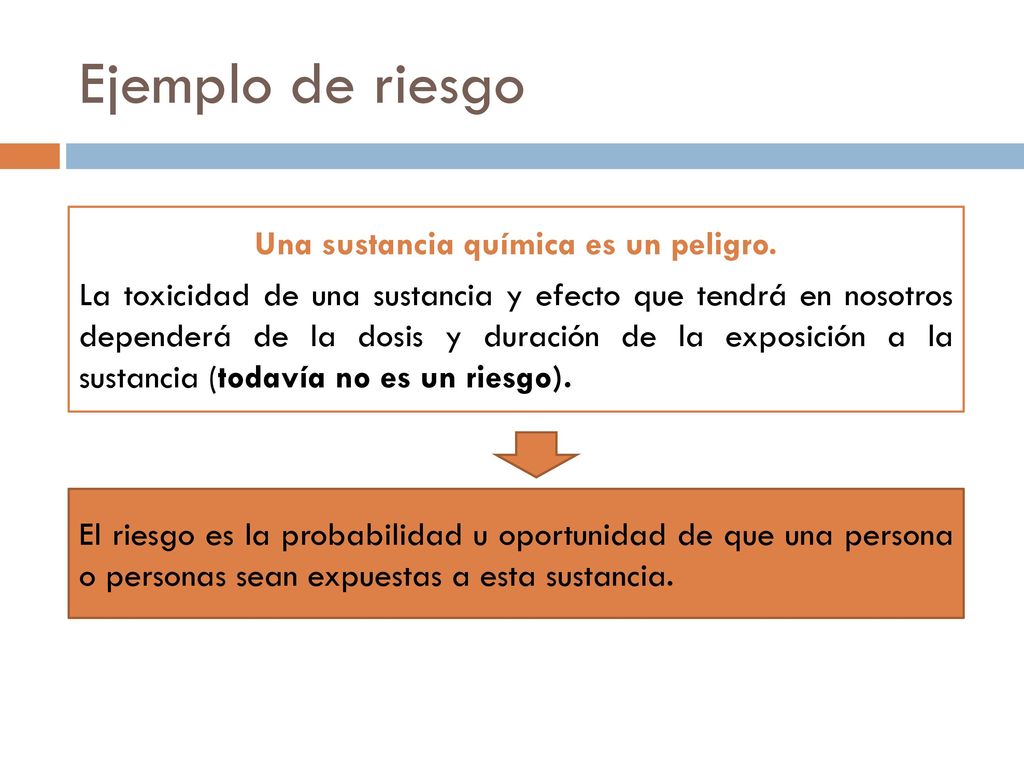 Ejemplo de riesgo

Una sustancia química es un peligro.

La toxicidad de una sustancia y efecto que tendrá en nosotros dependerá de la dosis y duración de la exposición a la sustancia (todavía no es un riesgo).

El riesgo es la probabilidad u oportunidad de que una persona o personas sean expuestas a esta sustancia.